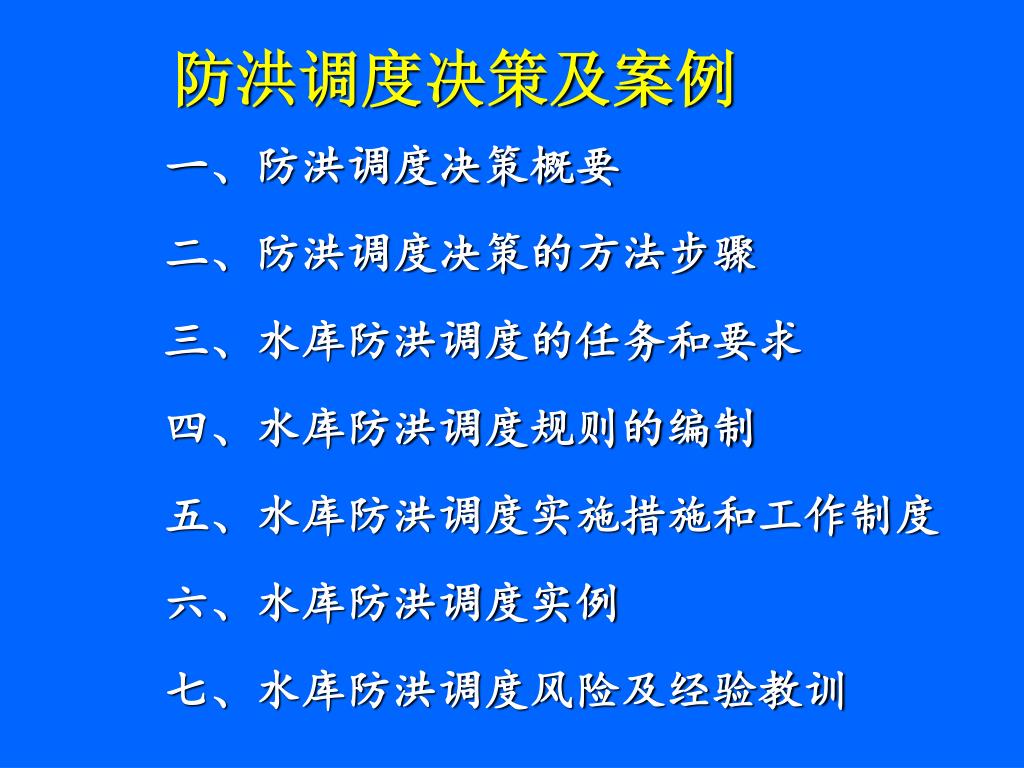 防洪调度决策及案例

一、防洪调度决策概要

二、防洪调度决策的方法步骤

三、水库防洪调度的任务和要求

四、水库防洪调度规则的编制

五、水库防洪调度实施措施和工作制度

六、水库防洪调度实例

七、水库防洪调度风险及经验教训